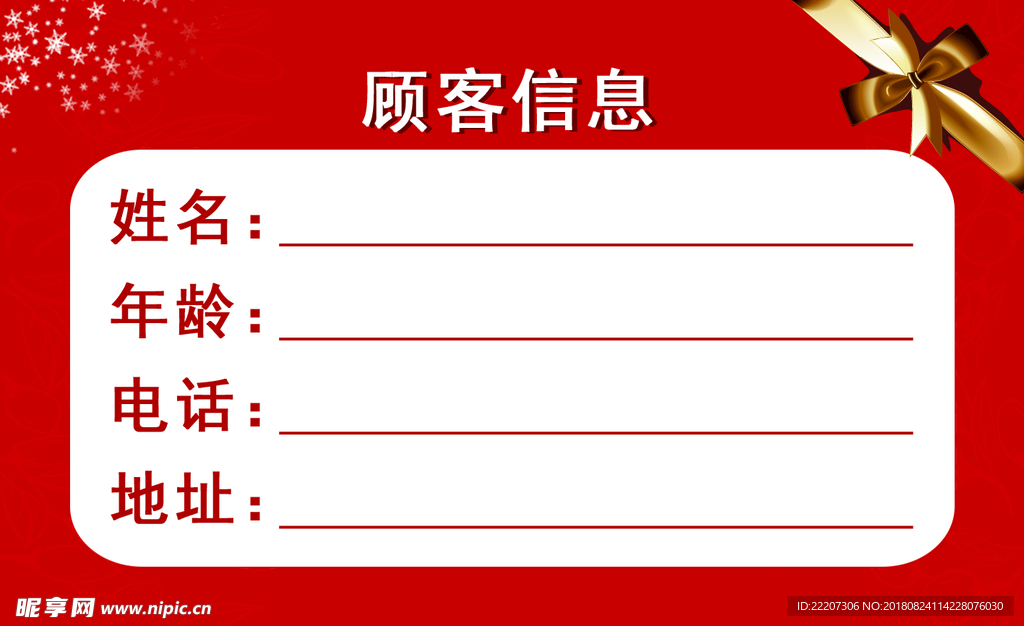 顾客信息

姓名：

年龄：

电话：

地址：

昵享网 www.nipic.cn

ID:22207306 NO:20180824114228076030